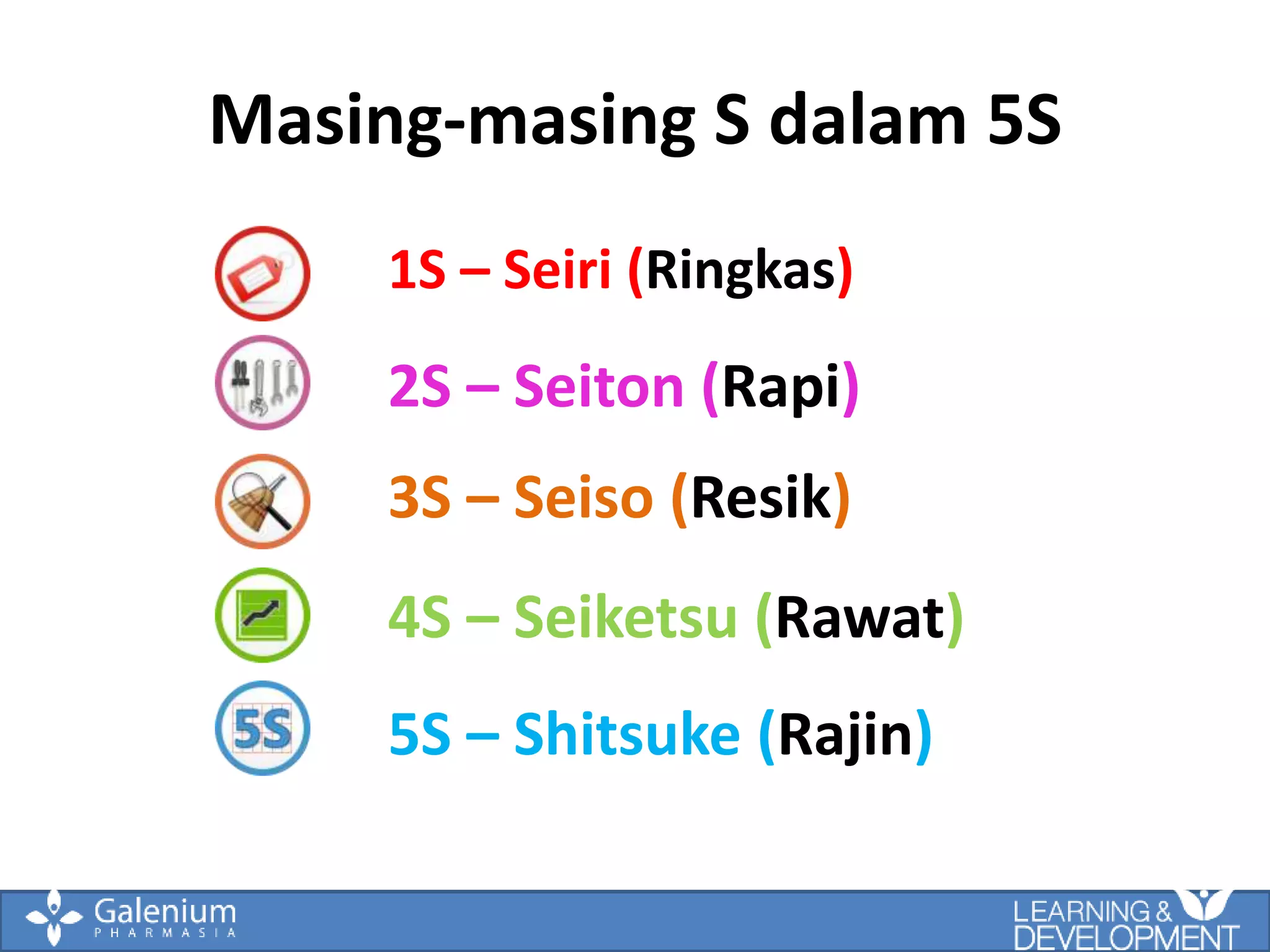 Masing-masing S dalam 5S

1S – Seiri (Ringkas)

2S – Seiton (Rapi)

3S – Seiso (Resik)

4S – Seiketsu (Rawat)

5S

5S – Shitsuke (Rajin)

Galenium PHARMASIA

LEARNING & DEVELOPMENT